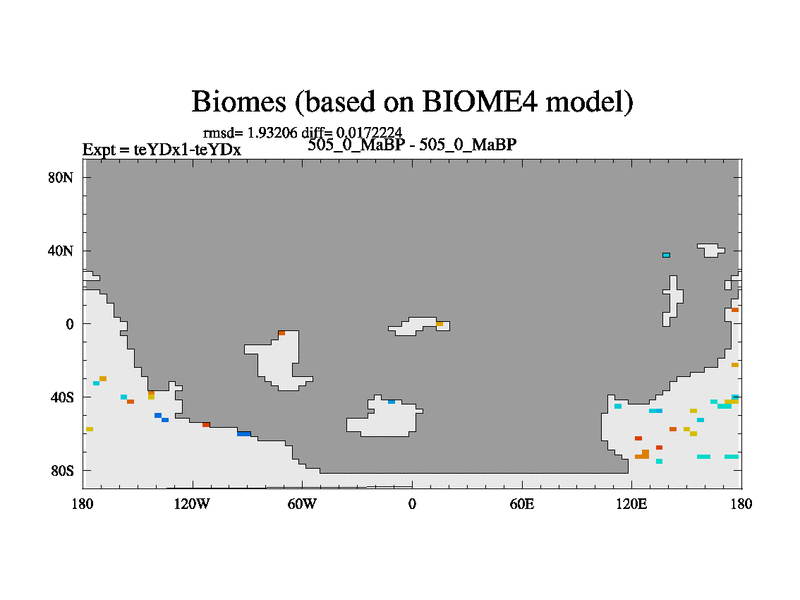 Biomes (based on BIOME4 model)

rmsd= 1.93206 diff= 0.0172224
Expt = teYDx1-teYDx
505_0_MaBP - 505_0_MaBP

80N
40N
0
40S
80S

180
120W
60W
0
60E
120E
180